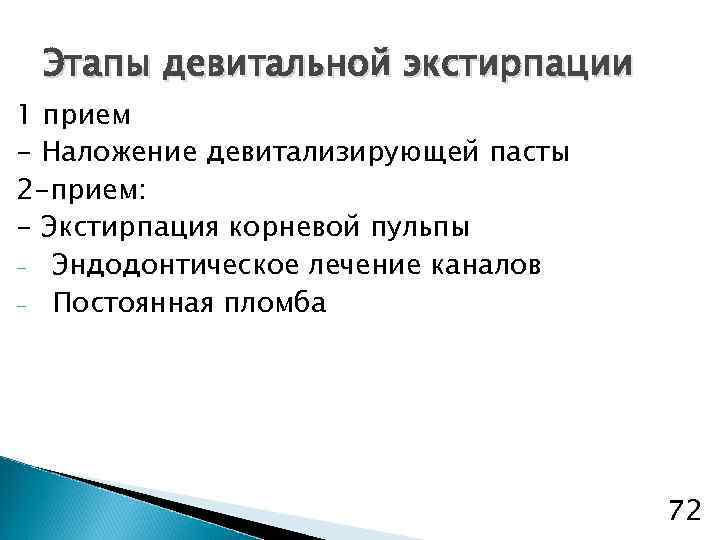 Этапы девитальной экстирпации

1 прием

- Наложение девитализирующей пасты

2-прием:

- Экстирпация корневой пульпы

- Эндодонтическое лечение каналов

- Постоянная пломба

72